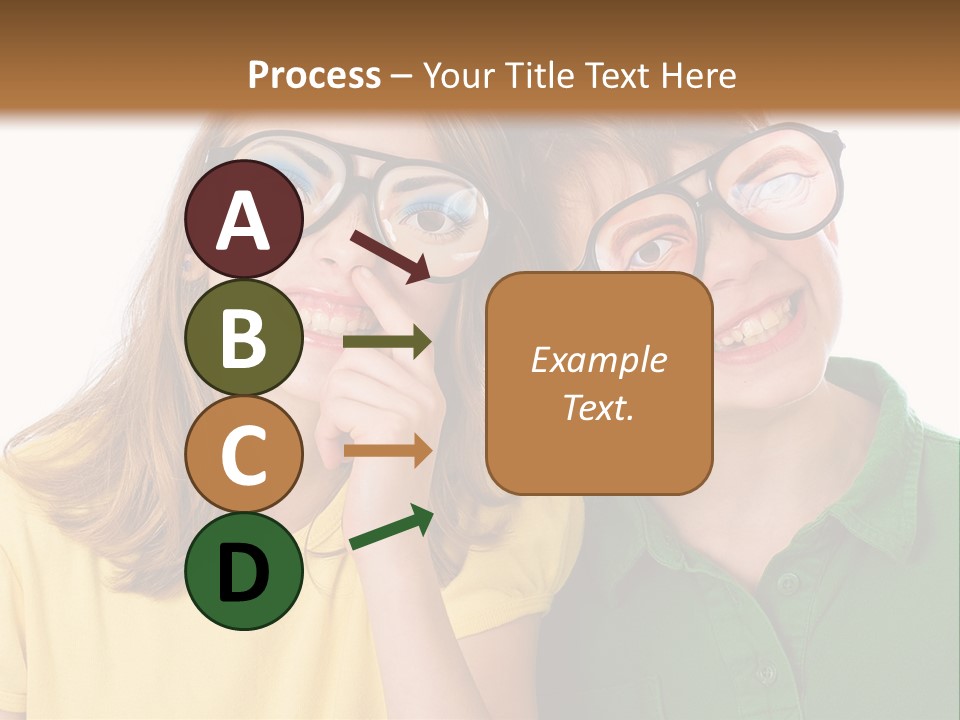 Process – Your Title Text Here

A

B

C

D

Example Text.